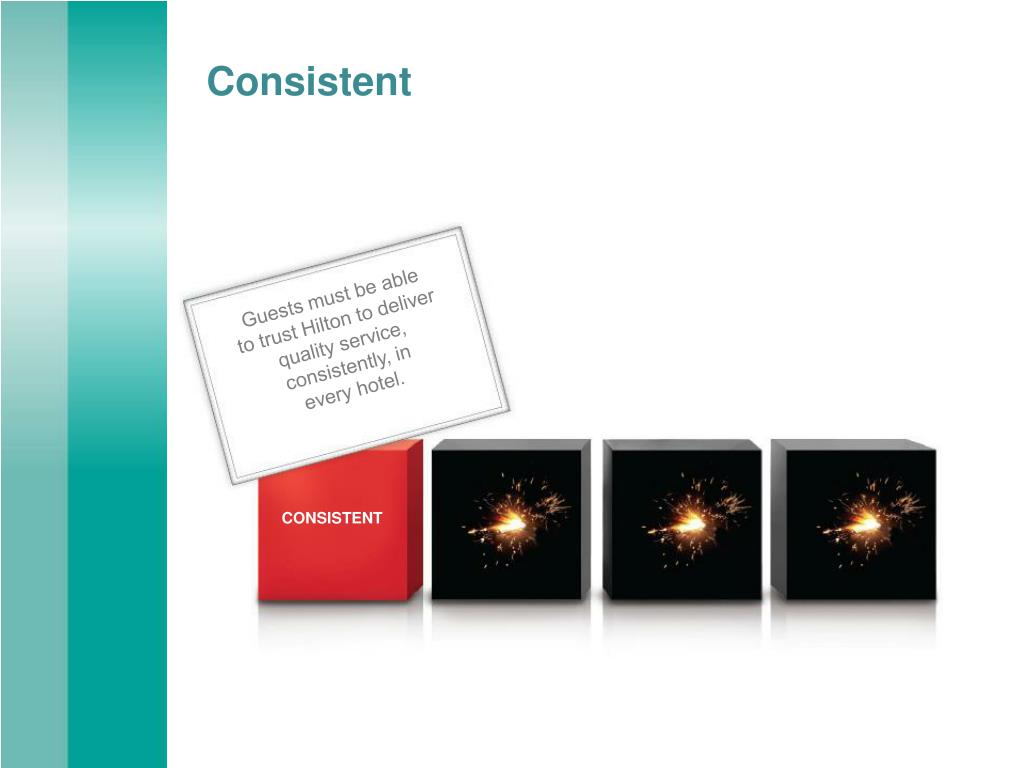 Consistent

Guests must be able to trust Hilton to deliver quality service, consistently, in every hotel.

CONSISTENT